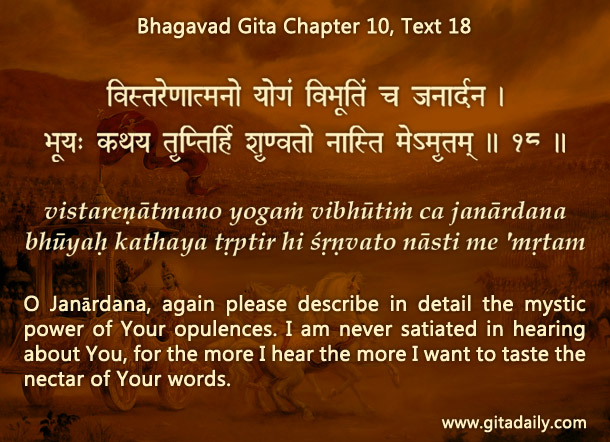 Bhagavad Gita Chapter 10, Text 18

विस्तरेणात्मनो योगं विभूतिं च जनार्दन ।
भूयः कथय तृप्तिर्हि शृण्वतो नास्ति मेऽमृतम् ॥ १८ ॥

vistareṇātmano yogaṁ vibhūtiṁ ca janārdana
bhūyaḥ kathaya tṛptir hi śṛṇvato nāsti me 'mṛtam

O Janārdana, again please describe in detail the mystic power of Your opulences. I am never satiated in hearing about You, for the more I hear the more I want to taste the nectar of Your words.

www.gitadaily.com